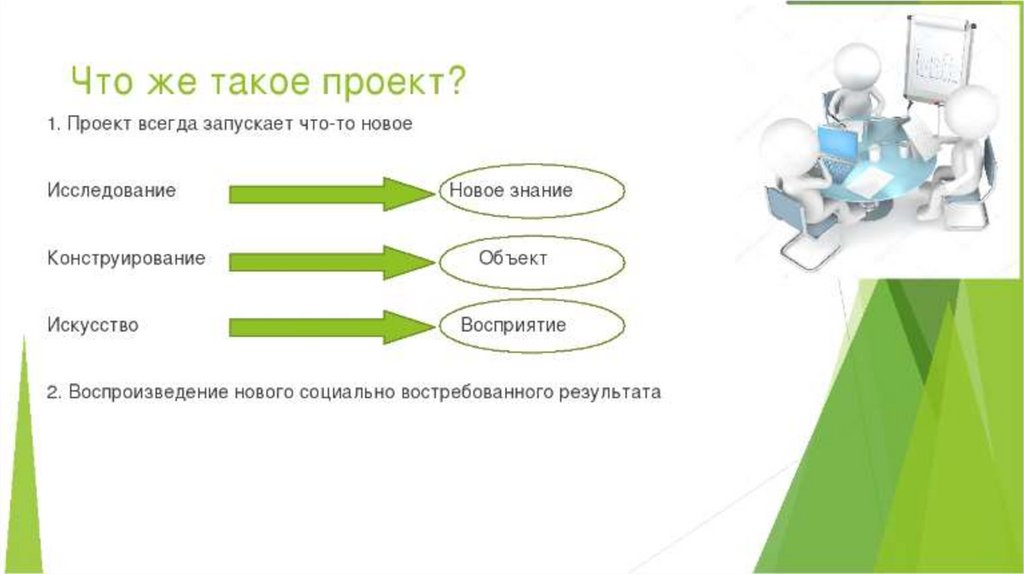 Что же такое проект?

1. Проект всегда запускает что-то новое

Исследование

Новое знание

Конструирование

Объект

Искусство

Восприятие

2. Воспроизведение нового социально востребованного результата